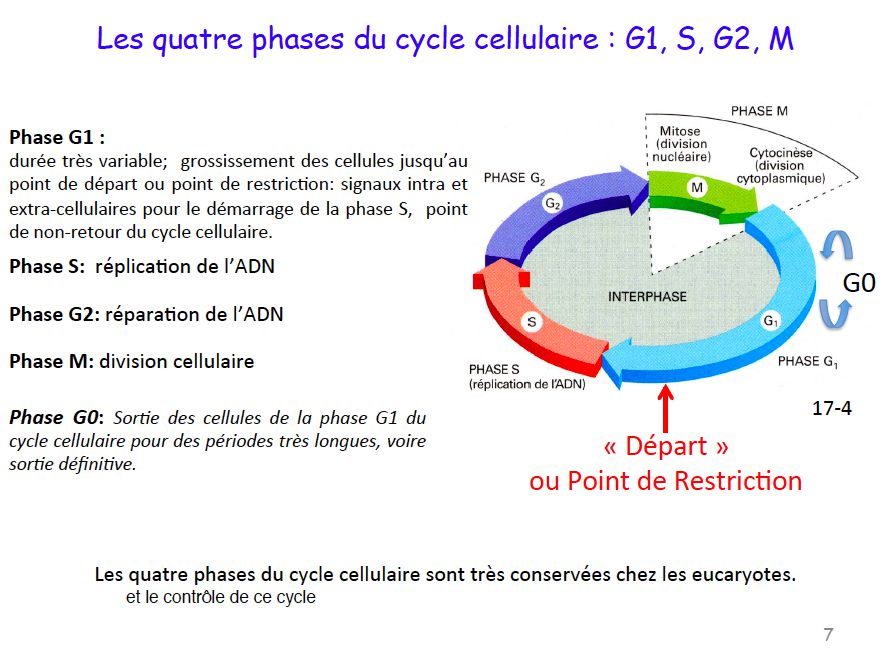 Les quatre phases du cycle cellulaire : G1, S, G2, M

Phase G1 :
durée très variable; grossissement des cellules jusqu'au point de départ ou point de restriction: signaux intra et extra-cellulaires pour le démarrage de la phase S, point de non-retour du cycle cellulaire.

Phase S: réplication de l'ADN

Phase G2: réparation de l'ADN

Phase M: division cellulaire

Phase G0: Sortie des cellules de la phase G1 du cycle cellulaire pour des périodes très longues, voire sortie définitive.

PHASE M
Mitose (division nucléaire)
Cytocinèse (division cytoplasmique)
PHASE $G_2$
$G_2$
M
INTERPHASE
S
$G_1$
G0
PHASE S (réplication de l'ADN)
PHASE $G_1$
17-4

« Départ » ou Point de Restriction

Les quatre phases du cycle cellulaire sont très conservées chez les eucaryotes.
et le contrôle de ce cycle

7